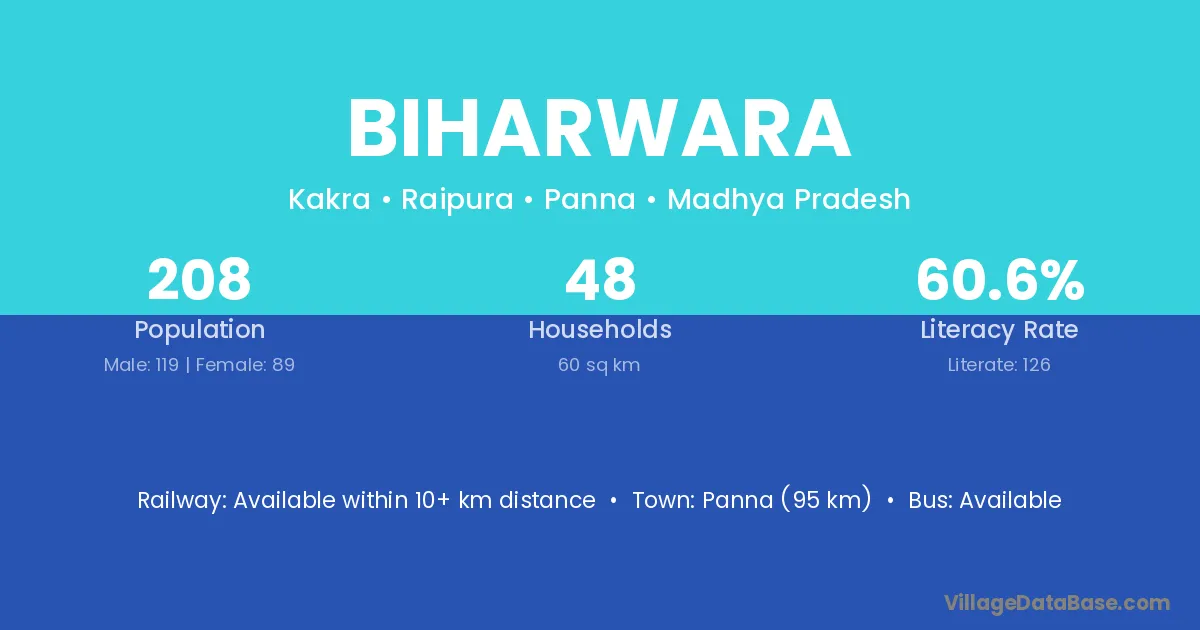 BIHARWARA

Kakra • Raipura • Panna • Madhya Pradesh

208
Population
Male: 119 | Female: 89

48
Households
60 sq km

60.6%
Literacy Rate
Literate: 126

Railway: Available within 10+ km distance • Town: Panna (95 km) • Bus: Available

VillageDataBase.com